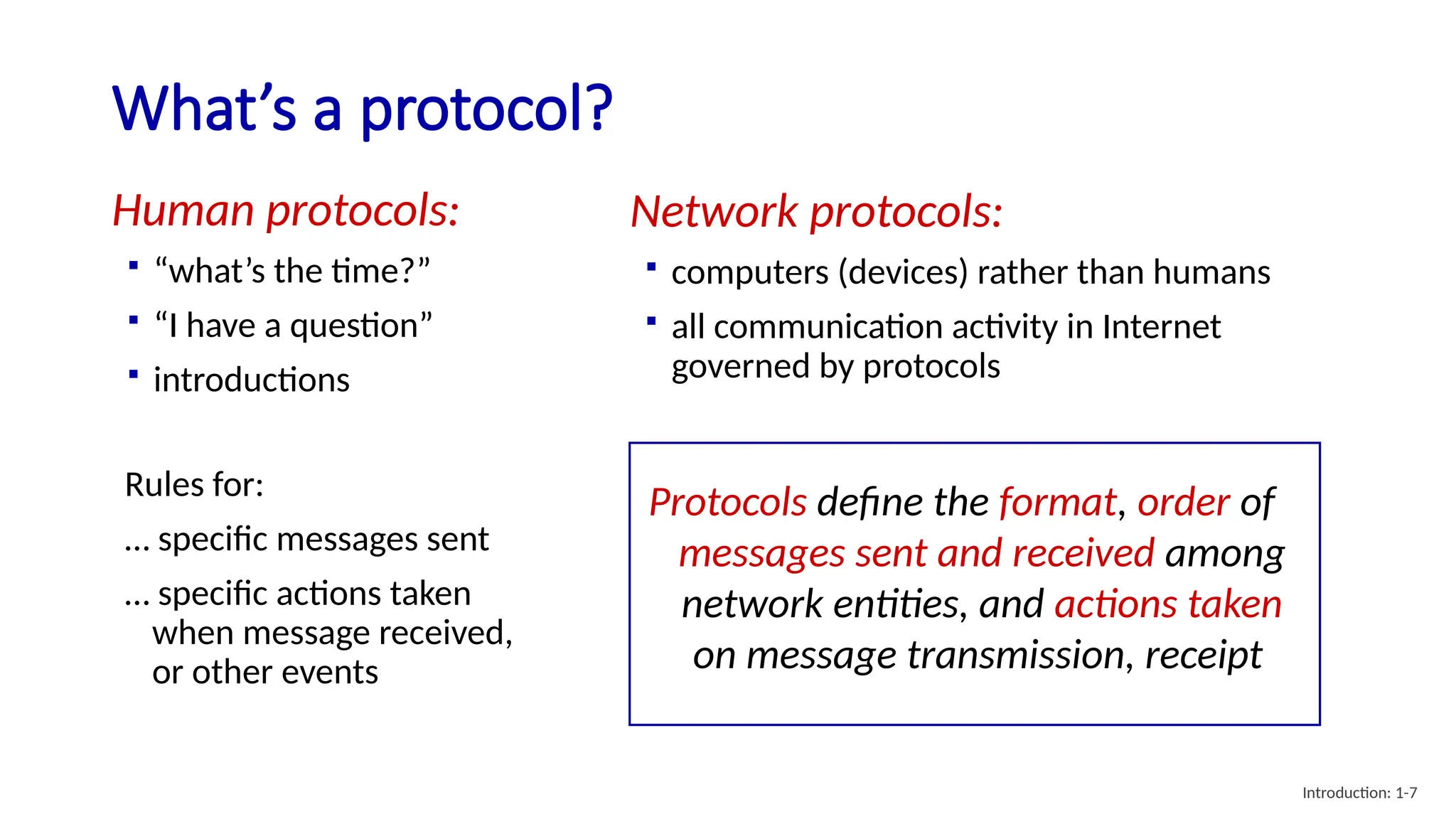 What’s a protocol?

Human protocols:

▪ “what’s the time?”
▪ “I have a question”
▪ introductions

Rules for:

… specific messages sent

… specific actions taken when message received, or other events

Network protocols:

▪ computers (devices) rather than humans
▪ all communication activity in Internet governed by protocols

Protocols define the format, order of messages sent and received among network entities, and actions taken on message transmission, receipt

Introduction: 1-7